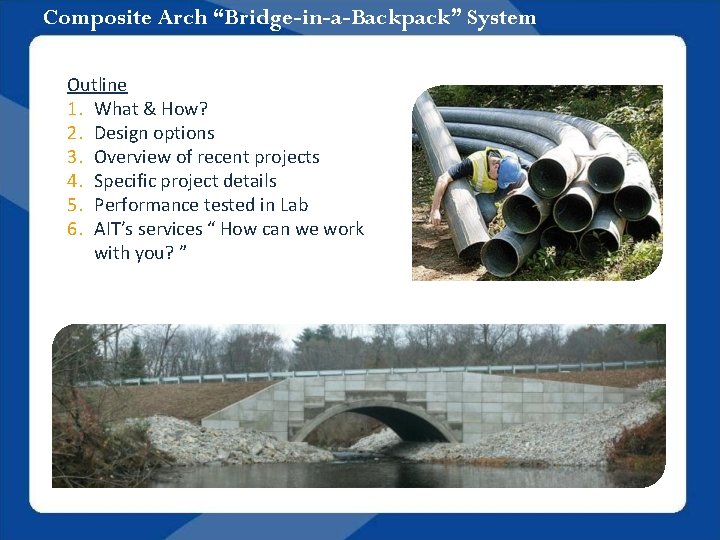 Composite Arch "Bridge-in-a-Backpack" System

Outline
1. What & How?
2. Design options
3. Overview of recent projects
4. Specific project details
5. Performance tested in Lab
6. AIT's services " How can we work with you? "